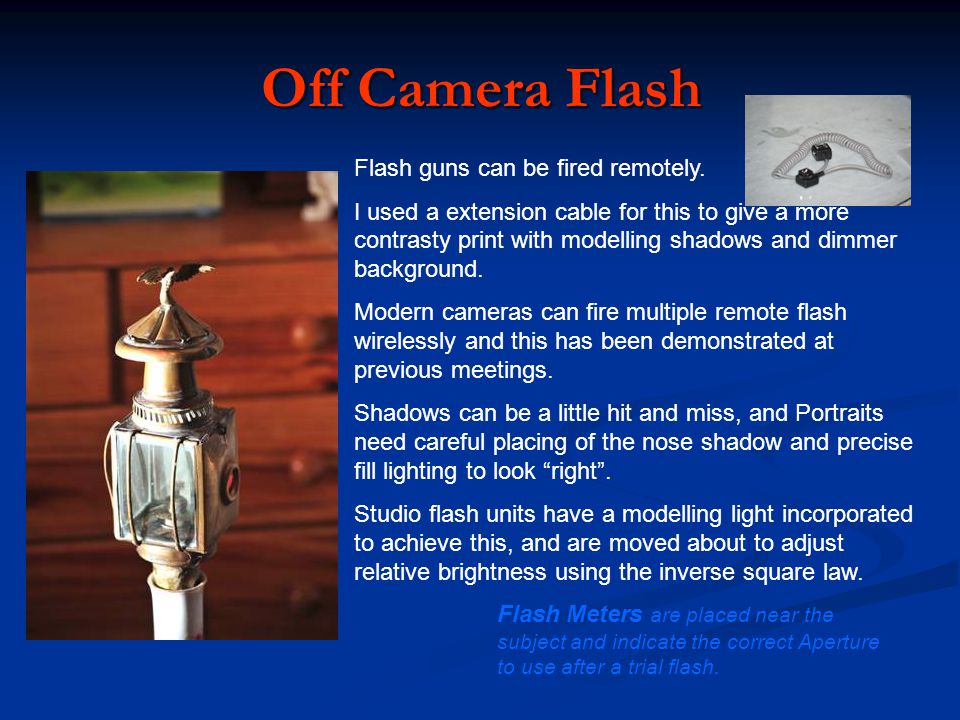 Off Camera Flash

Flash guns can be fired remotely.

I used a extension cable for this to give a more contrasty print with modelling shadows and dimmer background.

Modern cameras can fire multiple remote flash wirelessly and this has been demonstrated at previous meetings.

Shadows can be a little hit and miss, and Portraits need careful placing of the nose shadow and precise fill lighting to look “right”.

Studio flash units have a modelling light incorporated to achieve this, and are moved about to adjust relative brightness using the inverse square law.

Flash Meters are placed near the subject and indicate the correct Aperture to use after a trial flash.